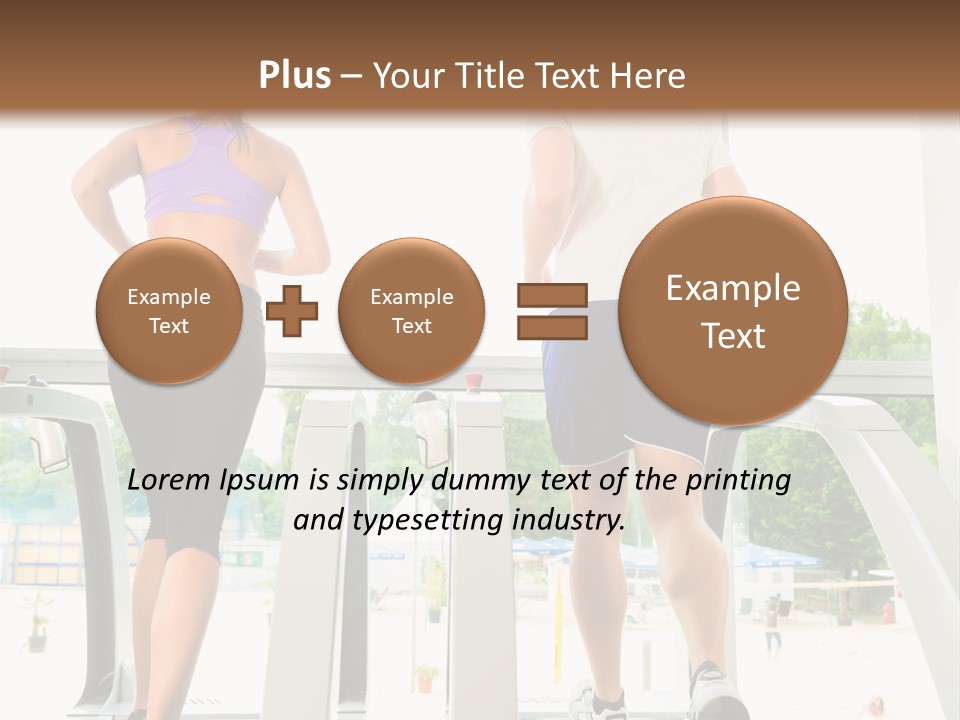 Plus – Your Title Text Here

Example Text

Example Text

Example Text

Lorem Ipsum is simply dummy text of the printing and typesetting industry.